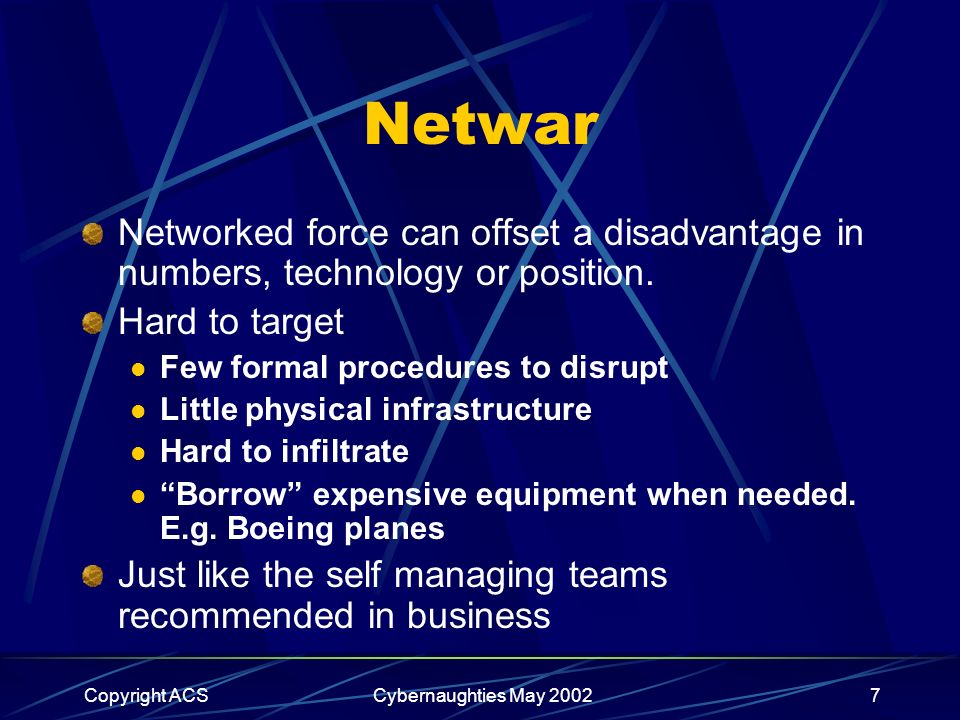 Netwar

Networked force can offset a disadvantage in numbers, technology or position.

Hard to target

Few formal procedures to disrupt

Little physical infrastructure

Hard to infiltrate

“Borrow” expensive equipment when needed. E.g. Boeing planes

Just like the self managing teams recommended in business

Copyright ACS

Cybernaughties May 2002

7